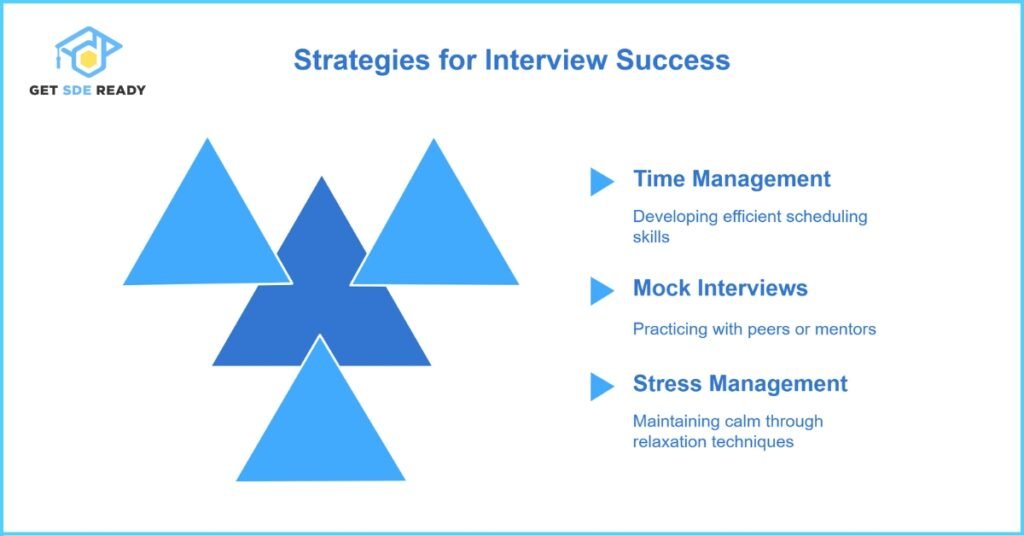 GET SDE READY

Strategies for Interview Success

Time Management

Developing efficient scheduling skills

Mock Interviews

Practicing with peers or mentors

Stress Management

Maintaining calm through relaxation techniques